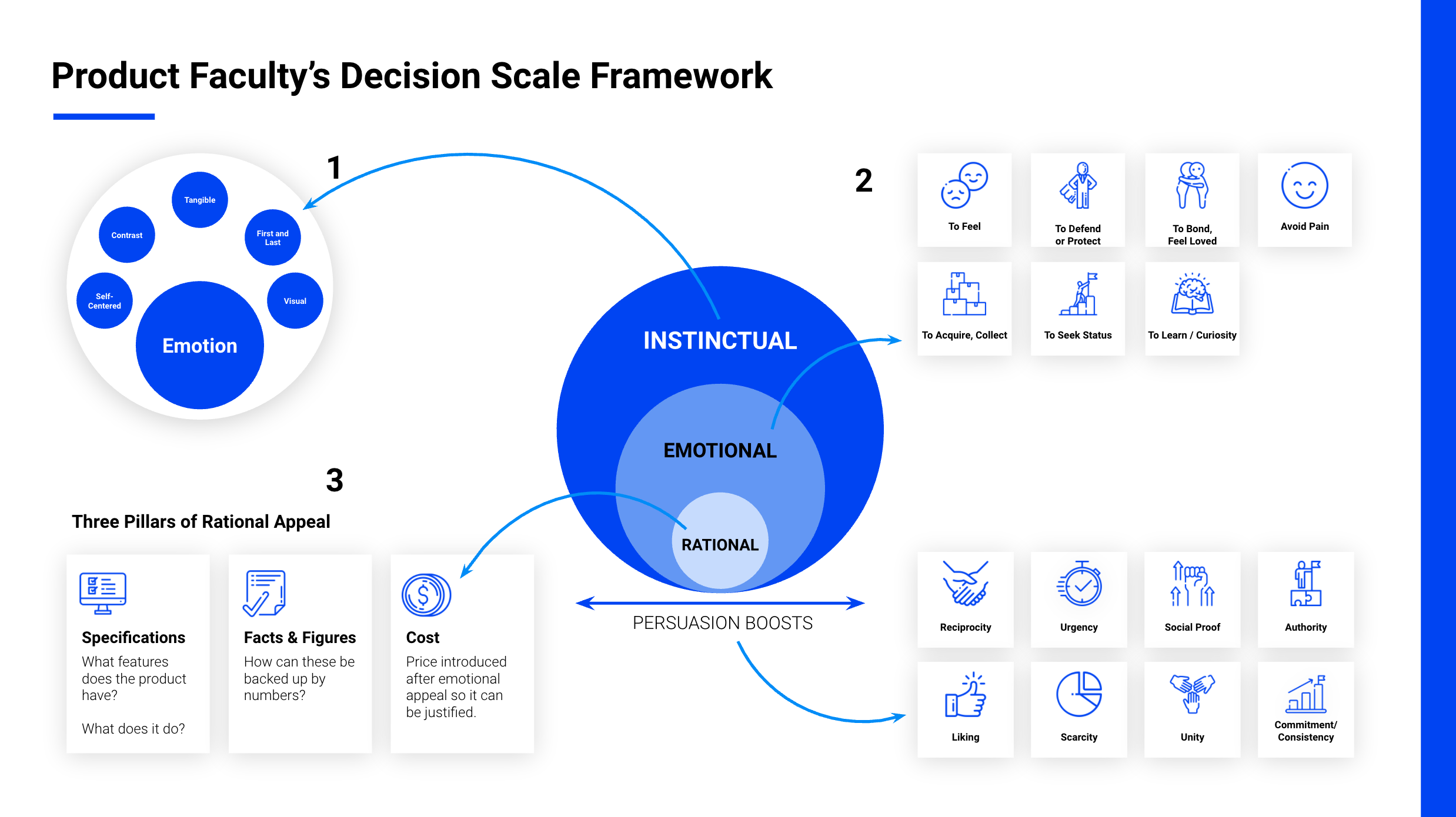 Product Faculty's Decision Scale Framework

1

Tangible

Contrast

First and Last

Self-Centered

Visual

Emotion

2

To Feel

To Defend or Protect

To Bond, Feel Loved

Avoid Pain

To Acquire, Collect

To Seek Status

To Learn / Curiosity

INSTINCTUAL

EMOTIONAL

RATIONAL

PERSUASION BOOSTS

3

Three Pillars of Rational Appeal

Specifications
What features does the product have?

What does it do?

Facts & Figures
How can these be backed up by numbers?

Cost
Price introduced after emotional appeal so it can be justified.

Reciprocity

Urgency

Social Proof

Authority

Liking

Scarcity

Unity

Commitment/ Consistency